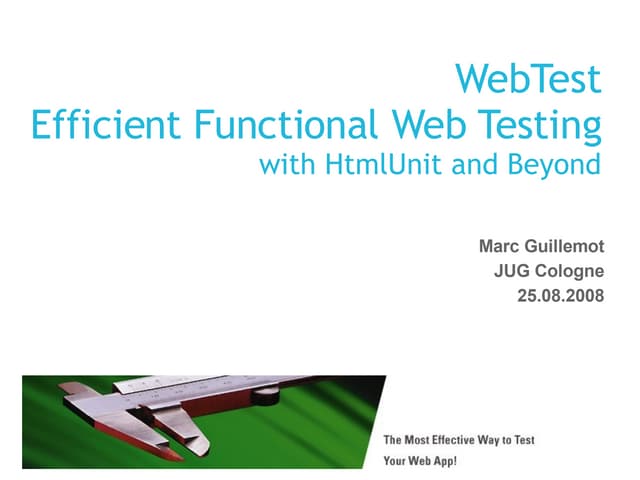 WebTest
Efficient Functional Web Testing
with HtmlUnit and Beyond

Marc Guillemot
JUG Cologne
25.08.2008

The Most Effective Way to Test
Your Web App!